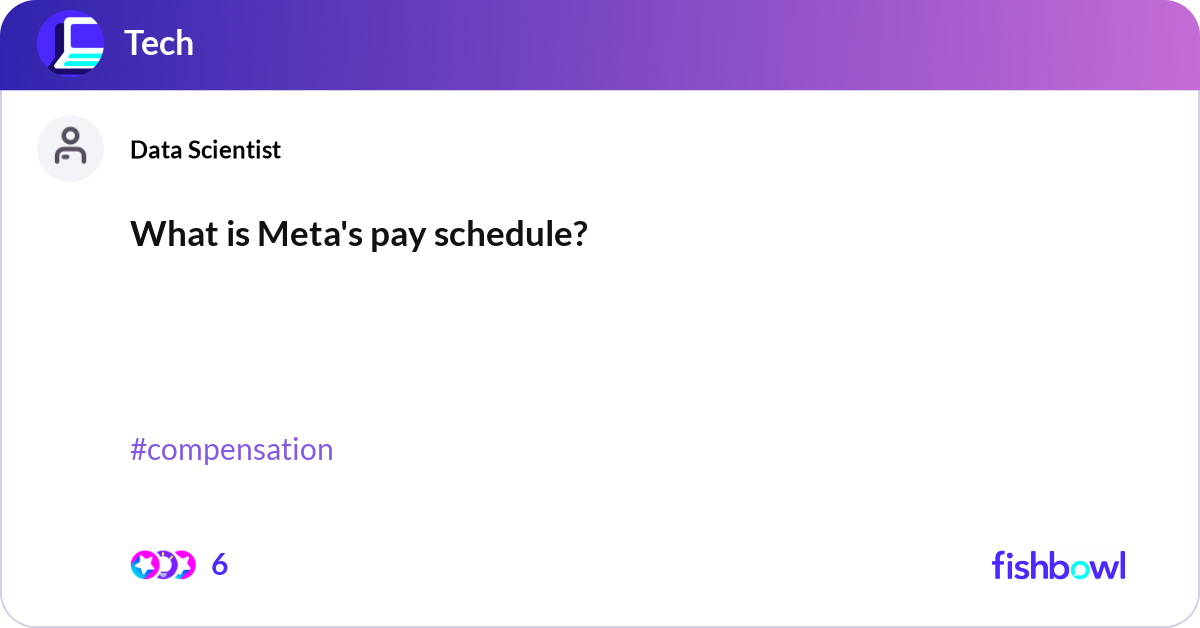 Tech

Data Scientist

What is Meta's pay schedule?

#compensation

6

fishbowl